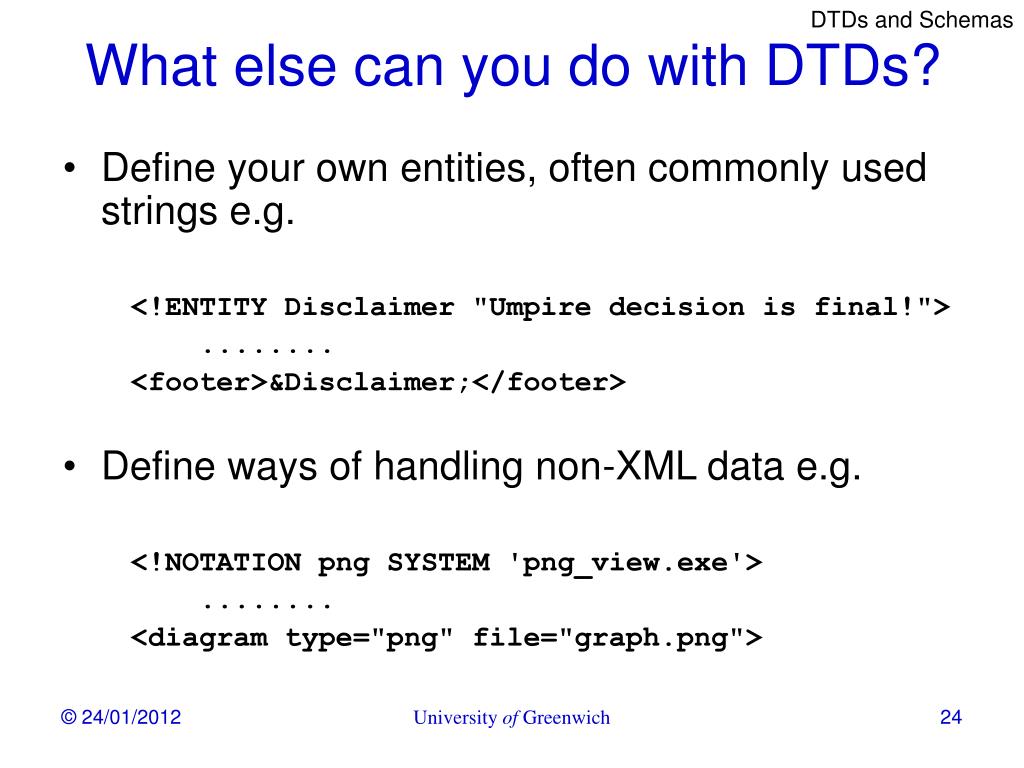 DTDs and Schemas

What else can you do with DTDs?

• Define your own entities, often commonly used strings e.g.

<!ENTITY Disclaimer "Umpire decision is final!">
........
<footer>&Disclaimer;</footer>

• Define ways of handling non-XML data e.g.

<!NOTATION png SYSTEM 'png_view.exe'>
........
<diagram type="png" file="graph.png">

© 24/01/2012

University of Greenwich

24